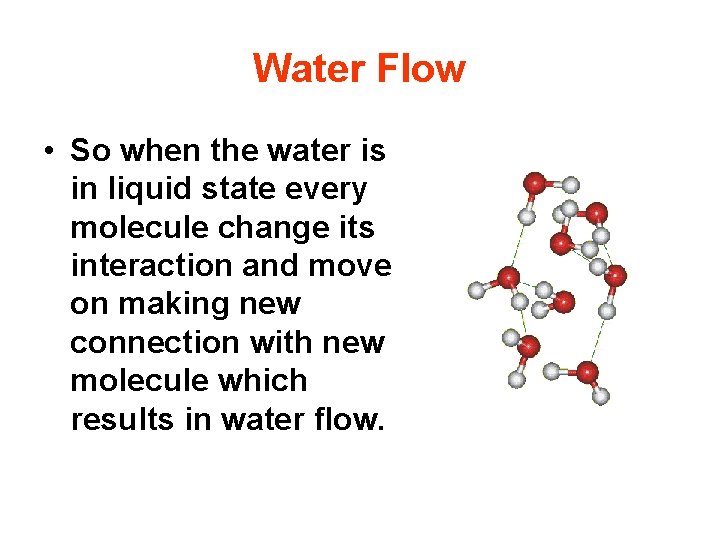 Water Flow

• So when the water is in liquid state every molecule change its interaction and move on making new connection with new molecule which results in water flow.